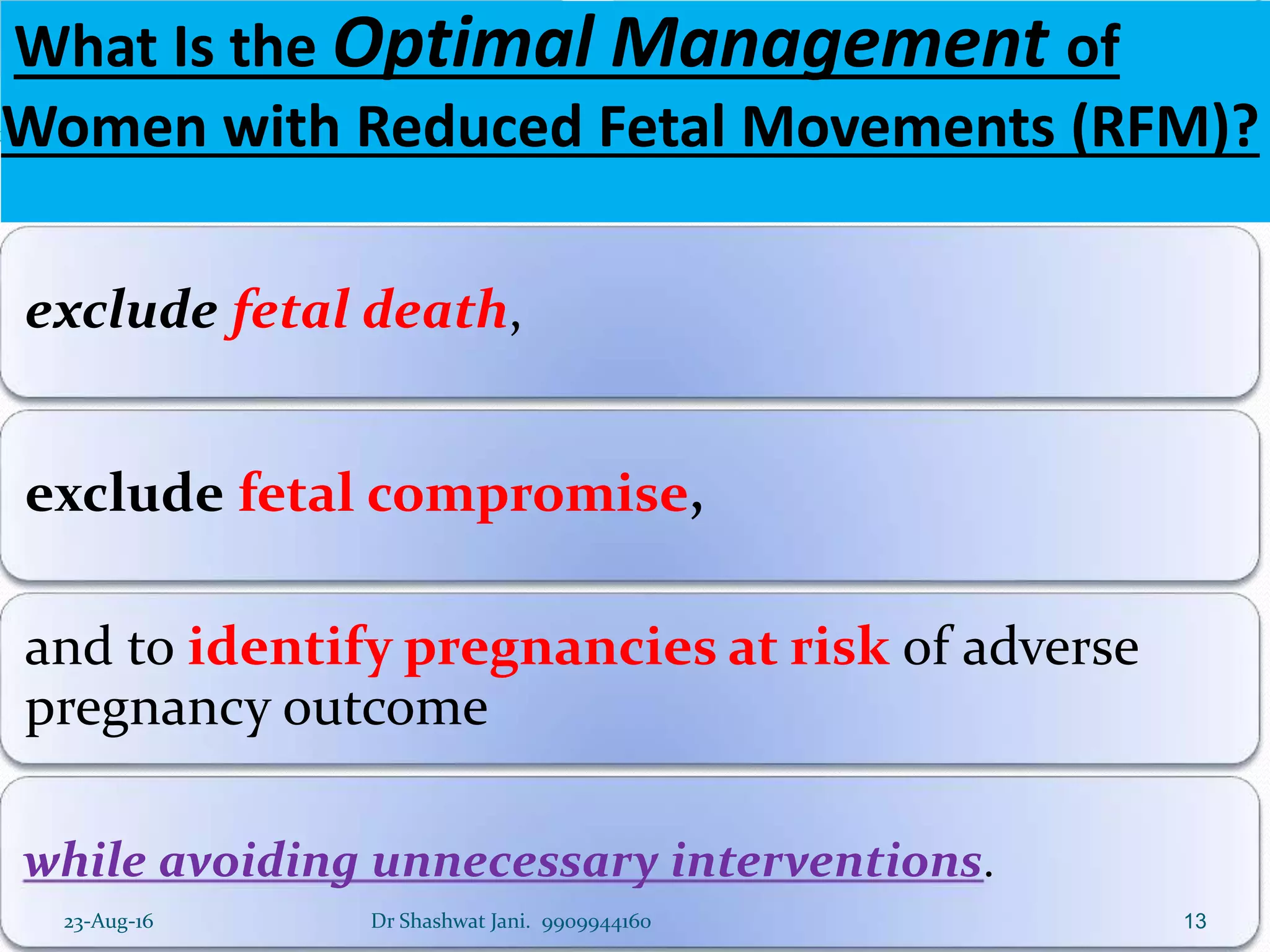 What Is the Optimal Management of Women with Reduced Fetal Movements (RFM)?

exclude fetal death,

exclude fetal compromise,

and to identify pregnancies at risk of adverse pregnancy outcome

while avoiding unnecessary interventions.

23-Aug-16

Dr Shashwat Jani. 9909944160

13